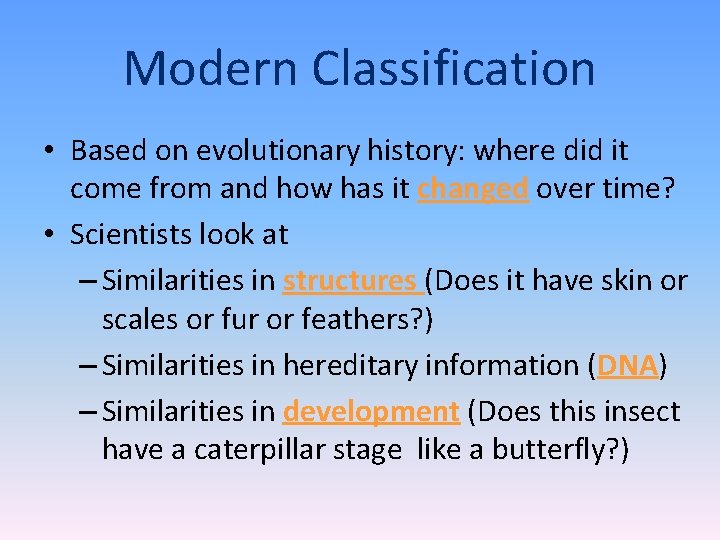 Modern Classification

• Based on evolutionary history: where did it come from and how has it changed over time?

• Scientists look at

– Similarities in structures (Does it have skin or scales or fur or feathers?)

– Similarities in hereditary information (DNA)

– Similarities in development (Does this insect have a caterpillar stage like a butterfly?)